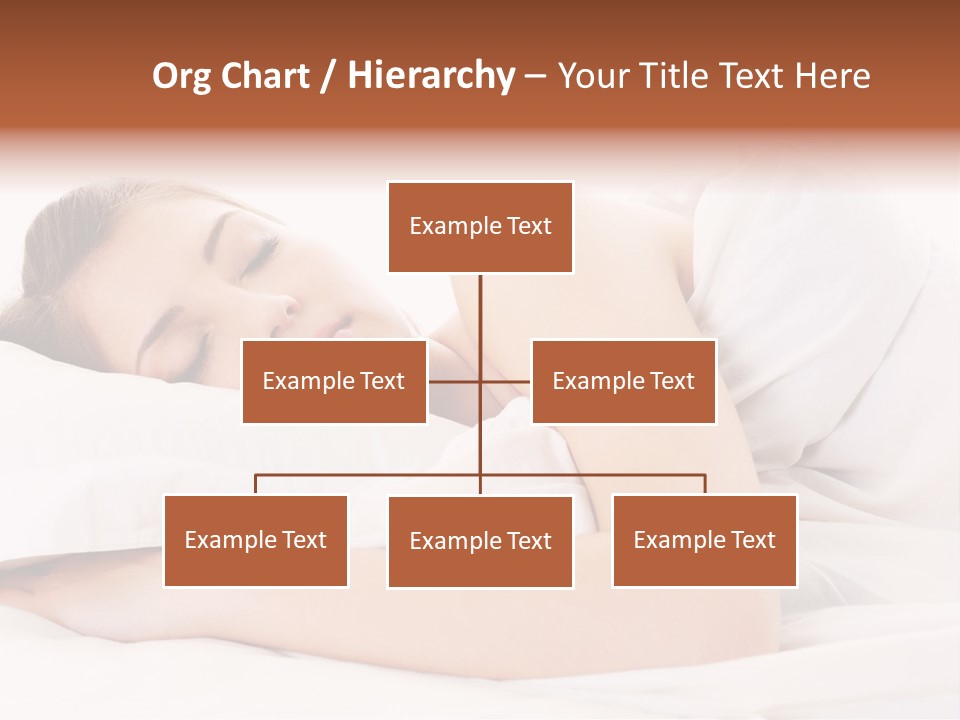 Org Chart / Hierarchy – Your Title Text Here

Example Text

Example Text

Example Text

Example Text

Example Text

Example Text